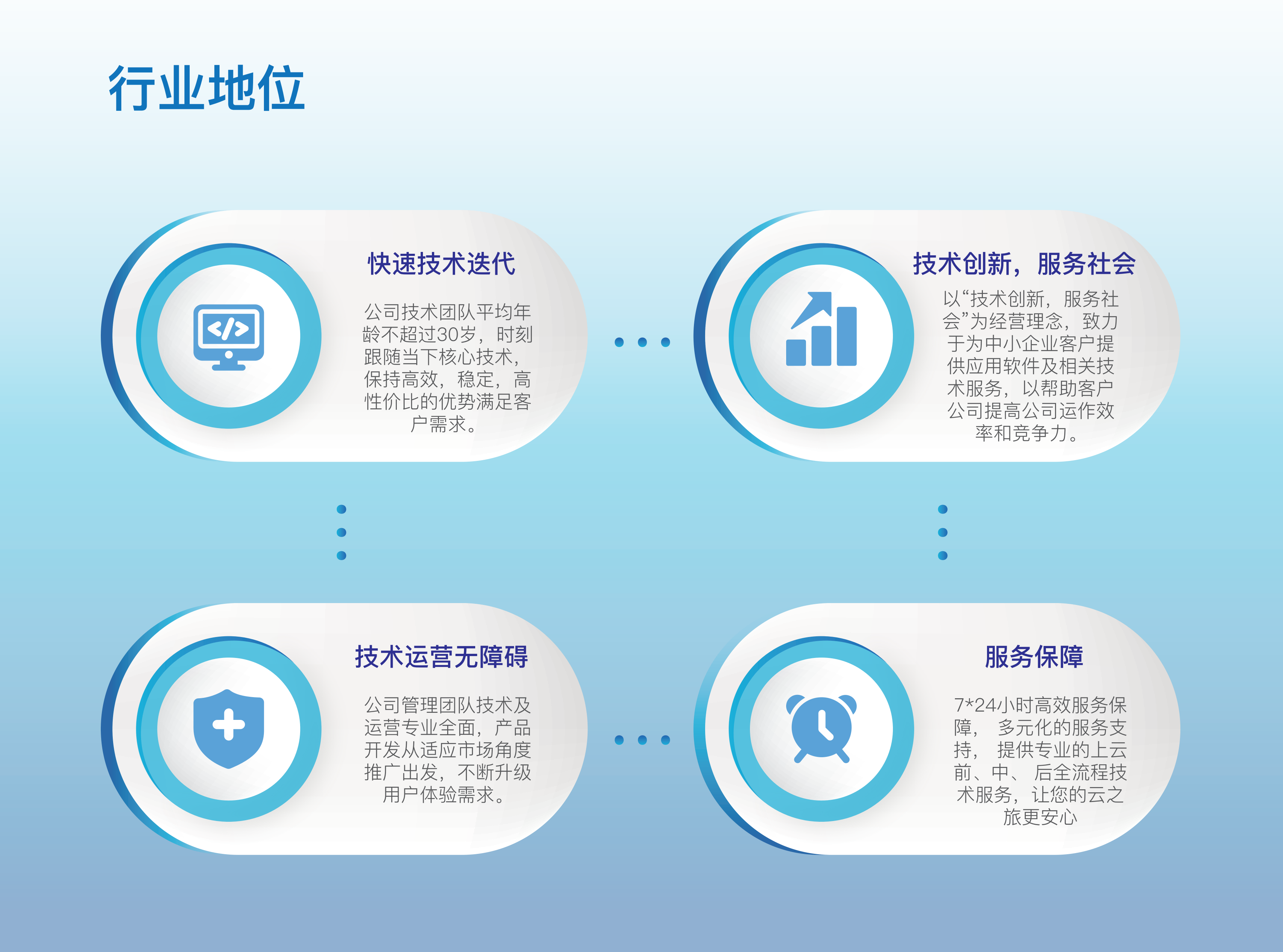 行业地位

快速技术迭代

公司技术团队平均年龄不超过30岁，时刻跟随当下核心技术，保持高效，稳定，高性价比的优势满足客户需求。

技术创新，服务社会

以“技术创新，服务社会”为经营理念，致力于为中小企业客户提供应用软件及相关技术服务，以帮助客户公司提高公司运作效率和竞争力。

技术运营无障碍

公司管理团队技术及运营专业全面，产品开发从适应市场角度推广出发，不断升级用户体验需求。

服务保障

7*24小时高效服务保障， 多元化的服务支持， 提供专业的上云前、中、 后全流程技术服务，让您的云之旅更安心